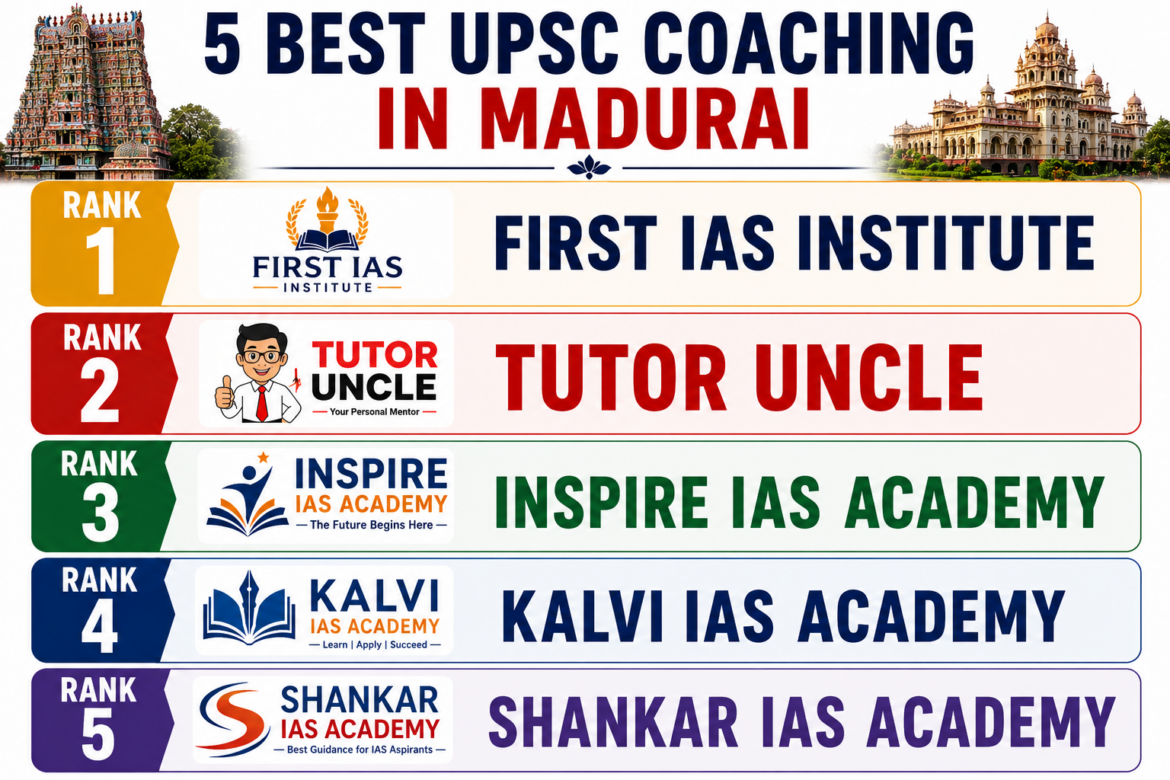 5 BEST UPSC COACHING
IN MADURAI

RANK
1
FIRST IAS
INSTITUTE
FIRST IAS INSTITUTE

RANK
2
TUTOR
UNCLE
Your Personal Mentor
TUTOR UNCLE

RANK
3
INSPIRE
IAS ACADEMY
The Future Begins Here
INSPIRE IAS ACADEMY

RANK
4
KALVI
IAS ACADEMY
Learn | Apply | Succeed
KALVI IAS ACADEMY

RANK
5
SHANKAR
IAS ACADEMY
Best Guidance for IAS Aspirants
SHANKAR IAS ACADEMY